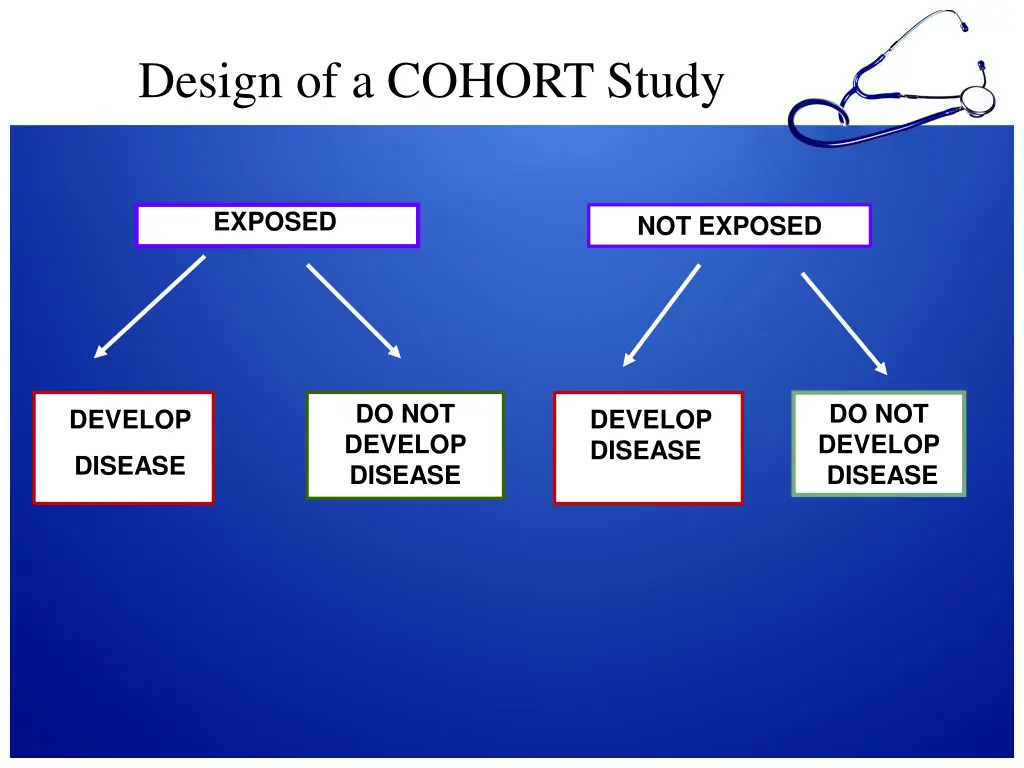 Design of a COHORT Study

EXPOSED

NOT EXPOSED

DEVELOP

DISEASE

DO NOT DEVELOP DISEASE

DEVELOP DISEASE

DO NOT DEVELOP DISEASE